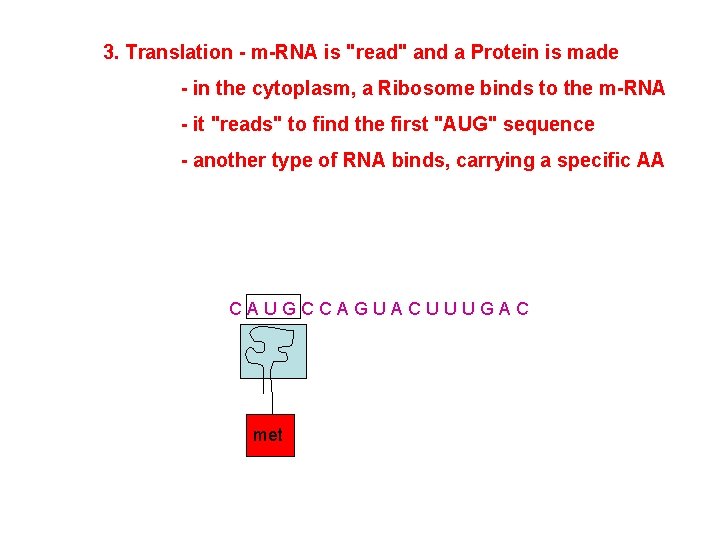 3. Translation - m-RNA is "read" and a Protein is made

- in the cytoplasm, a Ribosome binds to the m-RNA

- it "reads" to find the first "AUG" sequence

- another type of RNA binds, carrying a specific AA

C A U G C C A G U A C U U U G A C

met